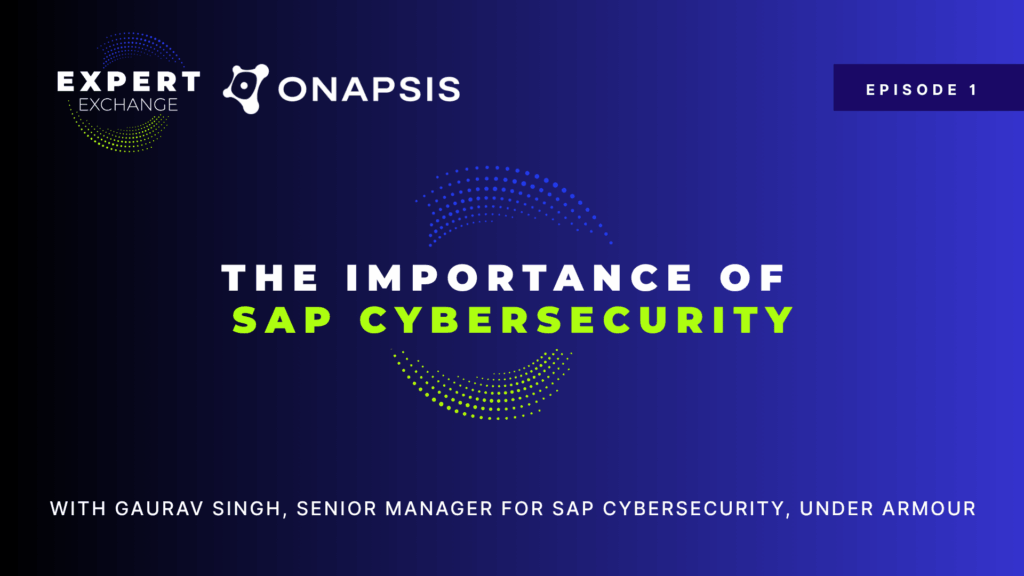 EXPERT EXCHANGE

ONAPSIS

EPISODE 1

THE IMPORTANCE OF SAP CYBERSECURITY

WITH GAURAV SINGH, SENIOR MANAGER FOR SAP CYBERSECURITY, UNDER ARMOUR